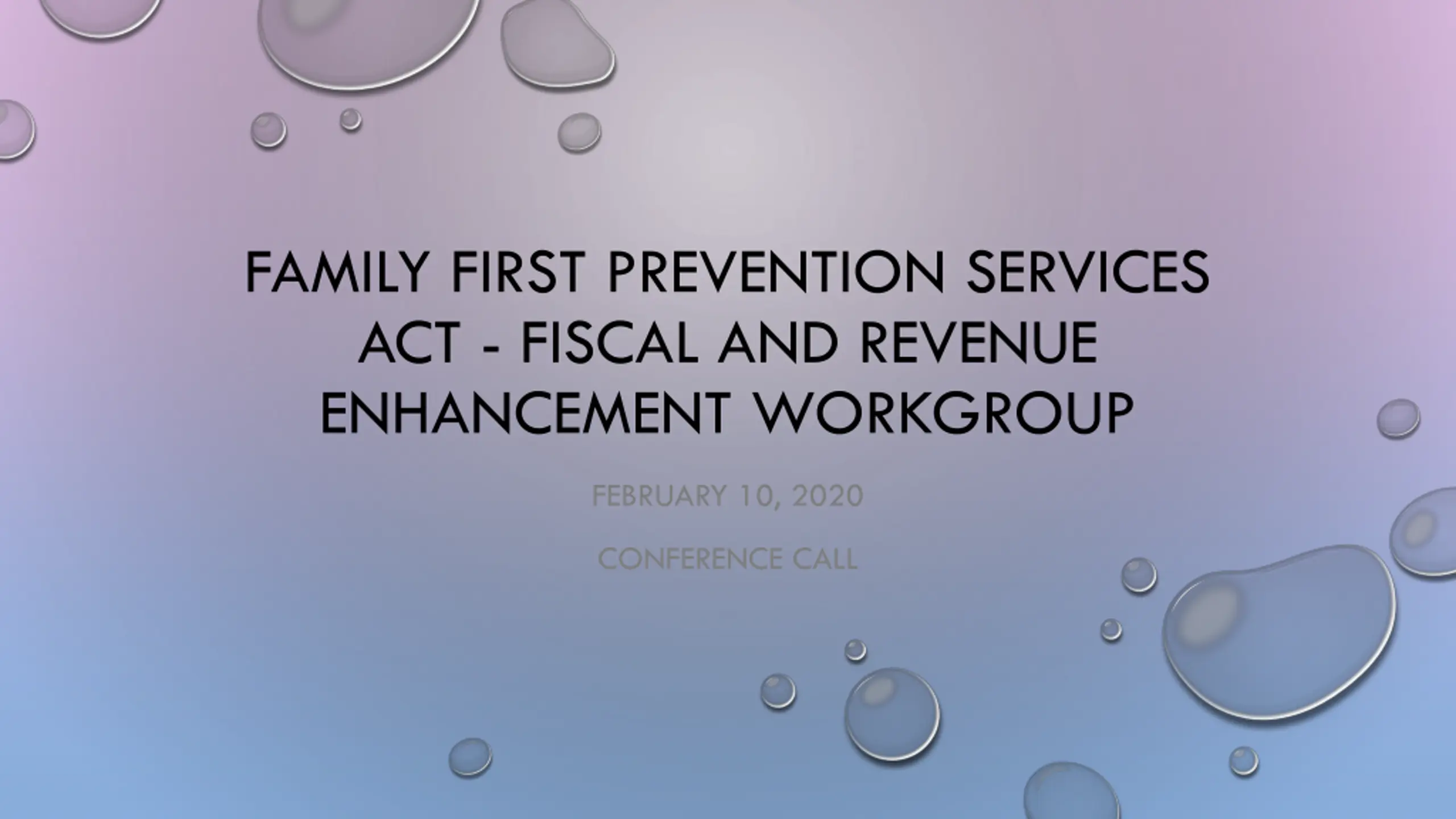 FAMILY FIRST PREVENTION SERVICES ACT - FISCAL AND REVENUE ENHANCEMENT WORKGROUP

FEBRUARY 10, 2020

CONFERENCE CALL